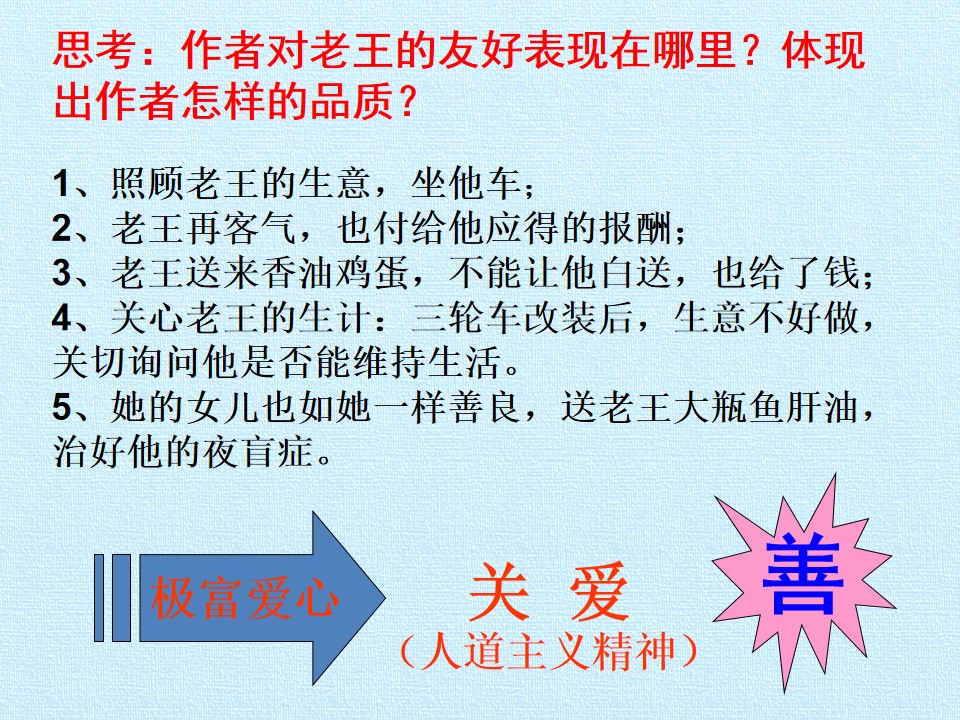 思考：作者对老王的友好表现在哪里？体现出作者怎样的品质？

1、照顾老王的生意，坐他车；
2、老王再客气，也付给他应得的报酬；
3、老王送来香油鸡蛋，不能让他白送，也给了钱；
4、关心老王的生计：三轮车改装后，生意不好做，关切询问他是否能维持生活。
5、她的女儿也如她一样善良，送老王大瓶鱼肝油，治好他的夜盲症。

极富爱心

关 爱
（人道主义精神）

善